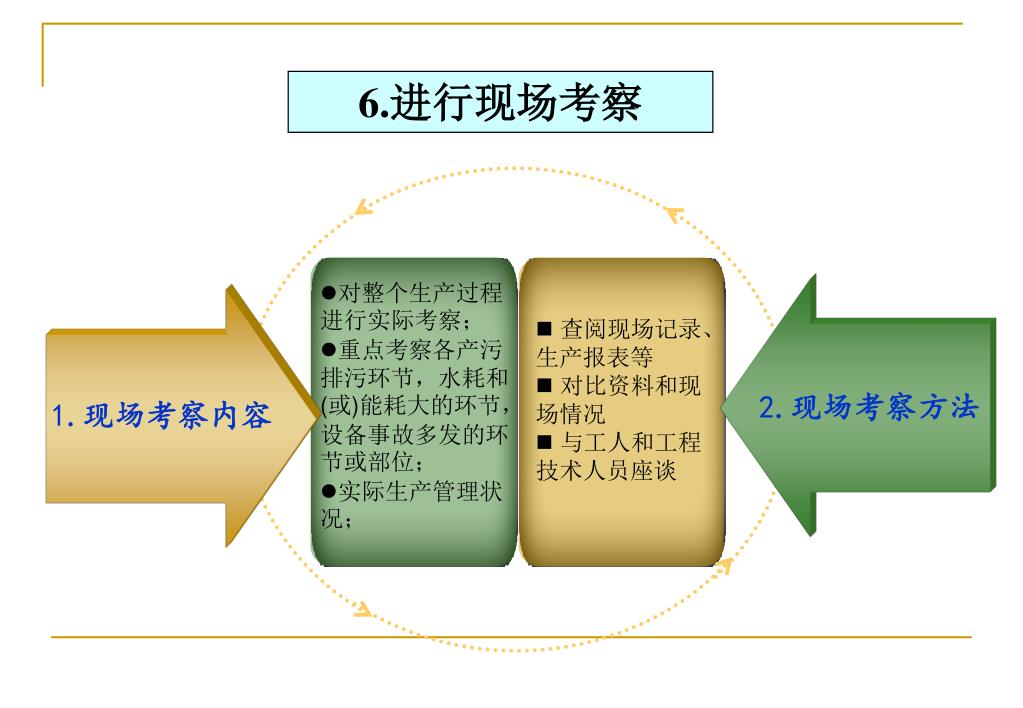 6.进行现场考察

1. 现场考察内容

●对整个生产过程进行实际考察；
●重点考察各产污排污环节，水耗和(或)能耗大的环节，设备事故多发的环节或部位；
●实际生产管理状况；

■ 查阅现场记录、生产报表等
■ 对比资料和现场情况
■ 与工人和工程技术人员座谈

2. 现场考察方法